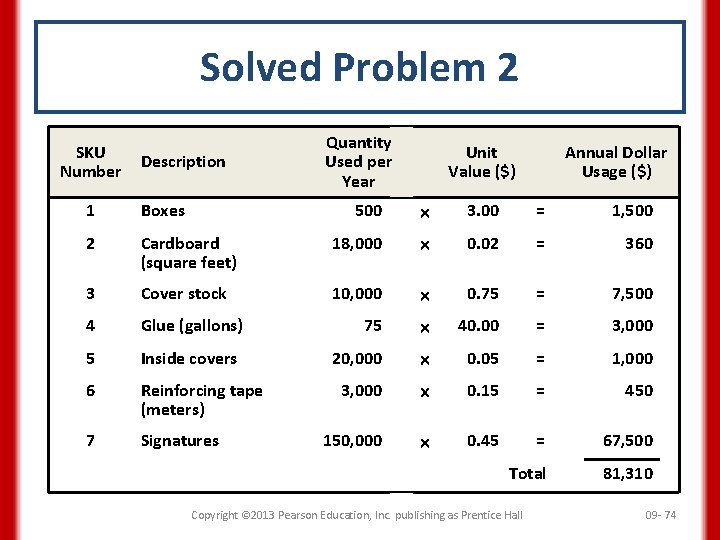 Solved Problem 2

| SKU Number | Description | Quantity Used per Year | | Unit Value ($) | | Annual Dollar Usage ($) |
|---|---|---|---|---|---|---|
| 1 | Boxes | 500 | × | 3.00 | = | 1,500 |
| 2 | Cardboard (square feet) | 18,000 | × | 0.02 | = | 360 |
| 3 | Cover stock | 10,000 | × | 0.75 | = | 7,500 |
| 4 | Glue (gallons) | 75 | × | 40.00 | = | 3,000 |
| 5 | Inside covers | 20,000 | × | 0.05 | = | 1,000 |
| 6 | Reinforcing tape (meters) | 3,000 | × | 0.15 | = | 450 |
| 7 | Signatures | 150,000 | × | 0.45 | = | 67,500 |
| | | | | | Total | 81,310 |

Copyright ©2013 Pearson Education, Inc. publishing as Prentice Hall

09- 74